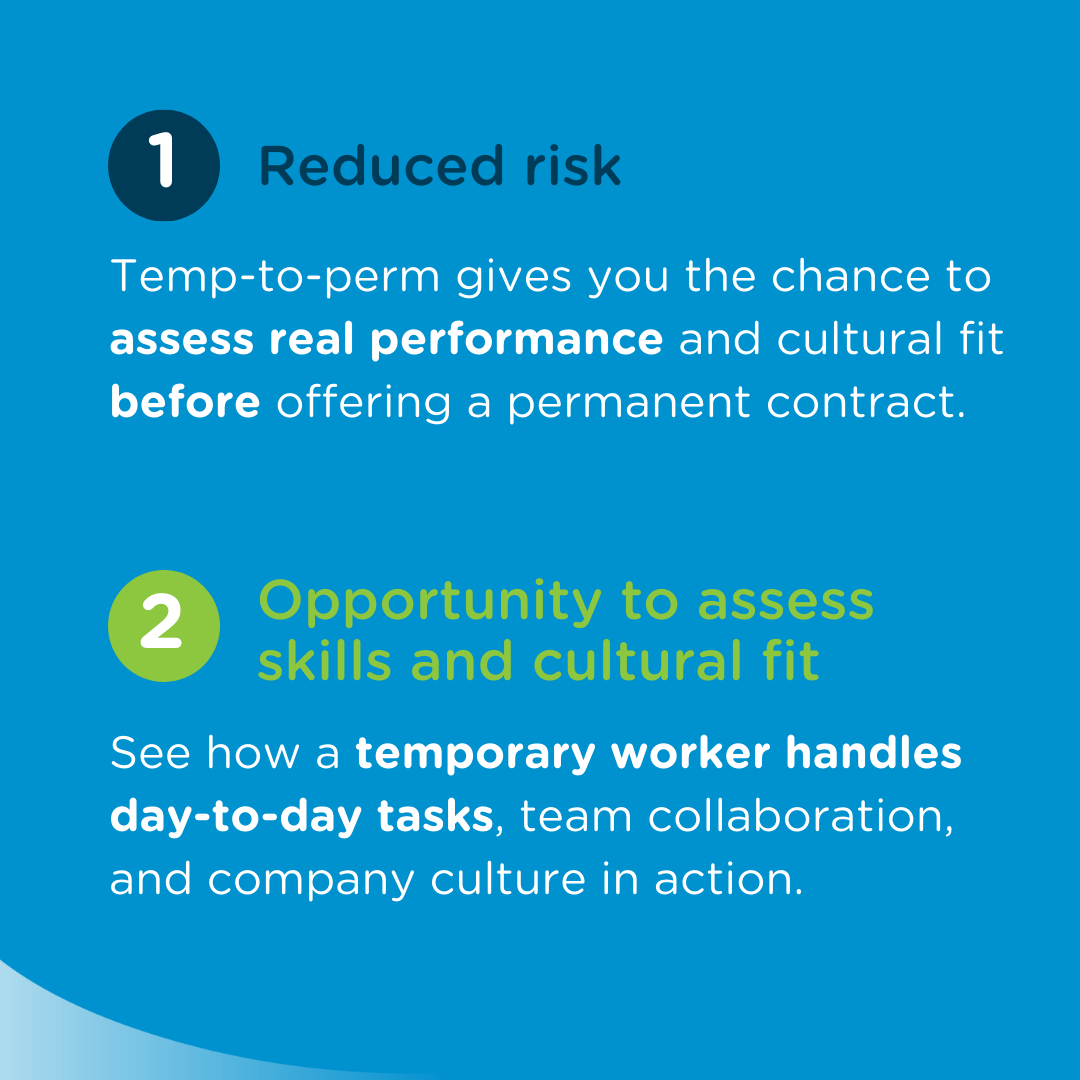 1 Reduced risk

Temp-to-perm gives you the chance to assess real performance and cultural fit before offering a permanent contract.

2 Opportunity to assess skills and cultural fit

See how a temporary worker handles day-to-day tasks, team collaboration, and company culture in action.